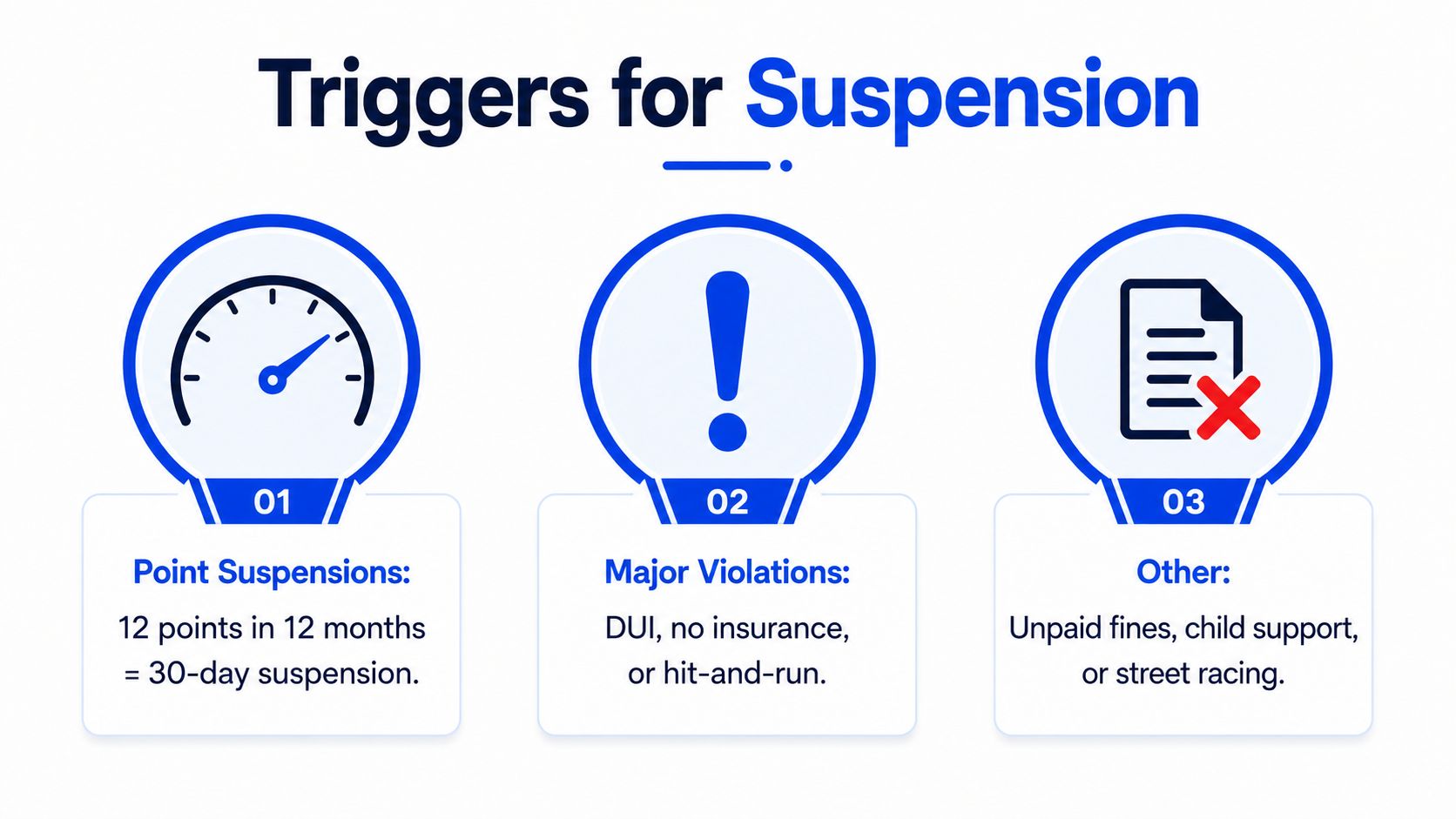 Triggers for Suspension

01

Point Suspensions:

12 points in 12 months = 30-day suspension.

02

Major Violations:

DUI, no insurance, or hit-and-run.

03

Other:

Unpaid fines, child support, or street racing.